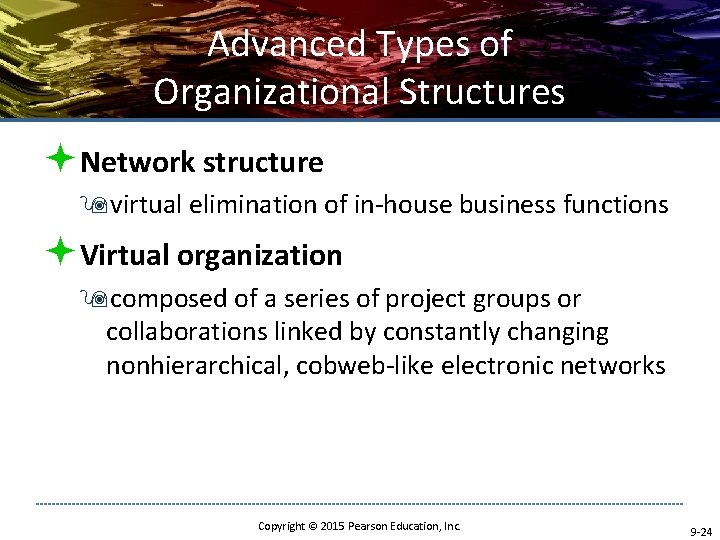 Advanced Types of Organizational Structures

Network structure

virtual elimination of in-house business functions

Virtual organization

composed of a series of project groups or collaborations linked by constantly changing nonhierarchical, cobweb-like electronic networks

Copyright © 2015 Pearson Education, Inc.

9-24